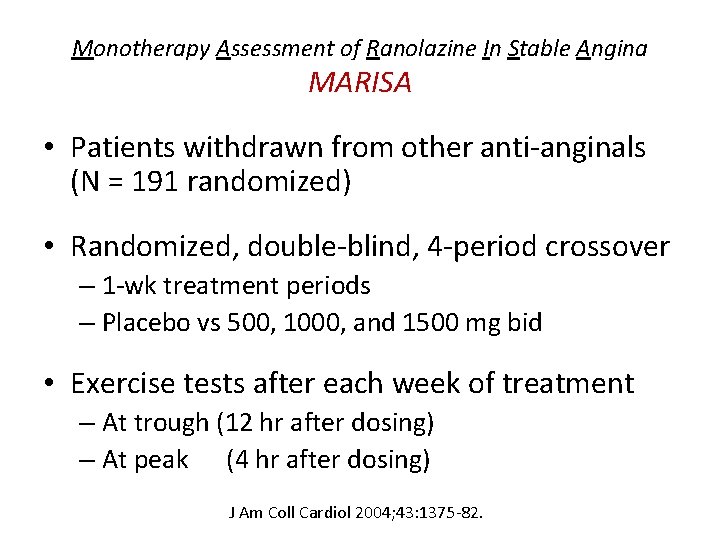 Monotherapy Assessment of Ranolazine In Stable Angina
MARISA

• Patients withdrawn from other anti-anginals (N = 191 randomized)

• Randomized, double-blind, 4-period crossover
– 1-wk treatment periods
– Placebo vs 500, 1000, and 1500 mg bid

• Exercise tests after each week of treatment
– At trough (12 hr after dosing)
– At peak (4 hr after dosing)

J Am Coll Cardiol 2004;43:1375-82.